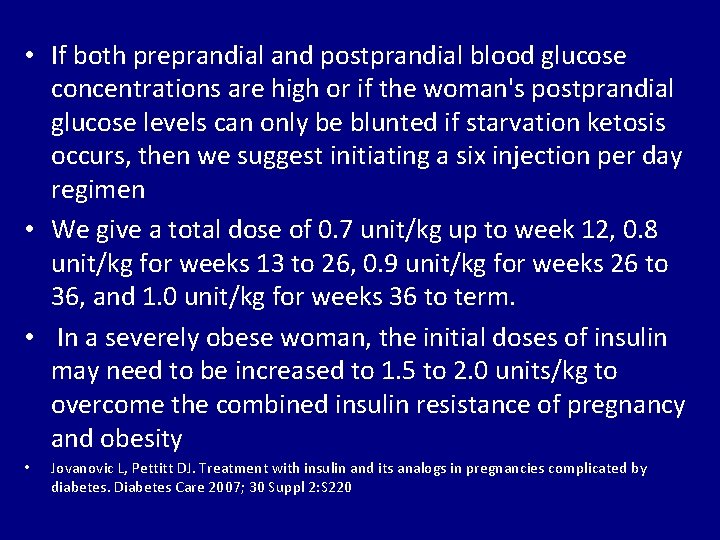 • If both preprandial and postprandial blood glucose concentrations are high or if the woman's postprandial glucose levels can only be blunted if starvation ketosis occurs, then we suggest initiating a six injection per day regimen

• We give a total dose of 0.7 unit/kg up to week 12, 0.8 unit/kg for weeks 13 to 26, 0.9 unit/kg for weeks 26 to 36, and 1.0 unit/kg for weeks 36 to term.

• In a severely obese woman, the initial doses of insulin may need to be increased to 1.5 to 2.0 units/kg to overcome the combined insulin resistance of pregnancy and obesity

• Jovanovic L, Pettitt DJ. Treatment with insulin and its analogs in pregnancies complicated by diabetes. Diabetes Care 2007; 30 Suppl 2:S220